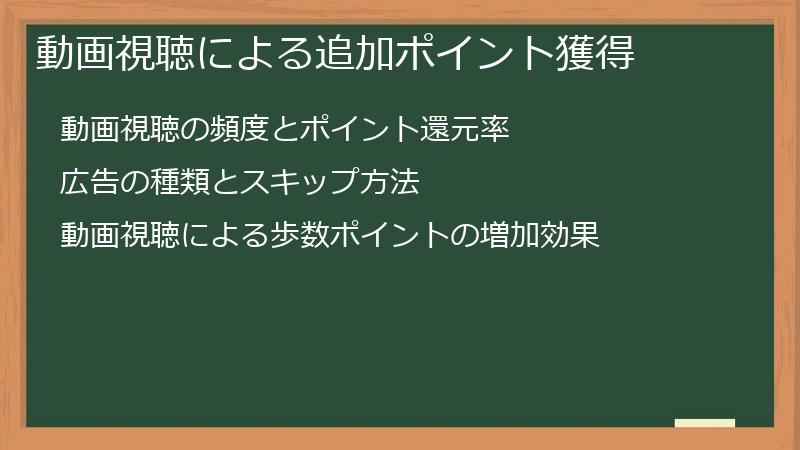 動画視聴による追加ポイント獲得

動画視聴の頻度とポイント還元率

広告の種類とスキップ方法

動画視聴による歩数ポイントの増加効果